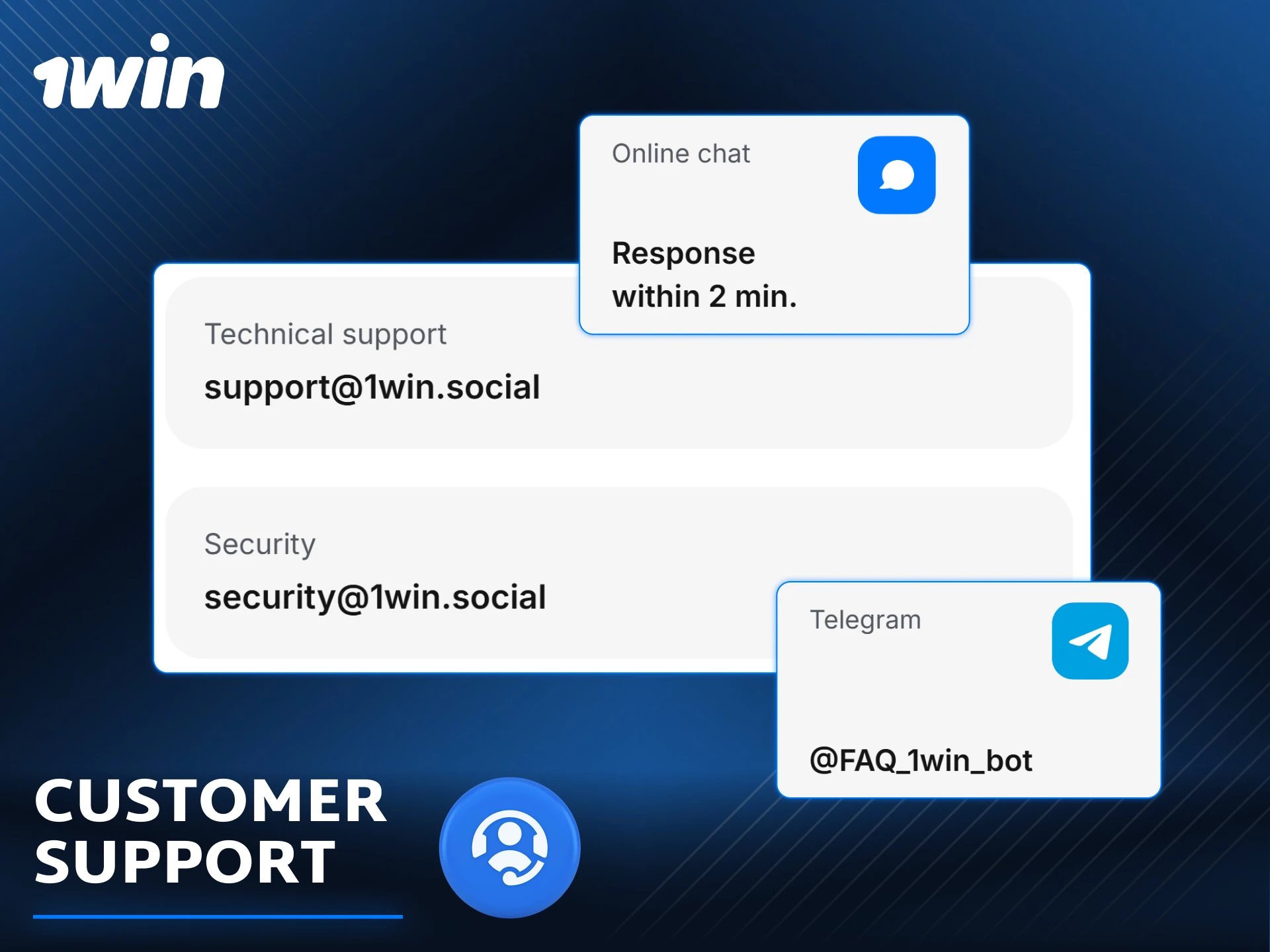 1win

Online chat

Response within 2 min.

Technical support

support@1win.social

Security

security@1win.social

Telegram

@FAQ_1win_bot

CUSTOMER SUPPORT